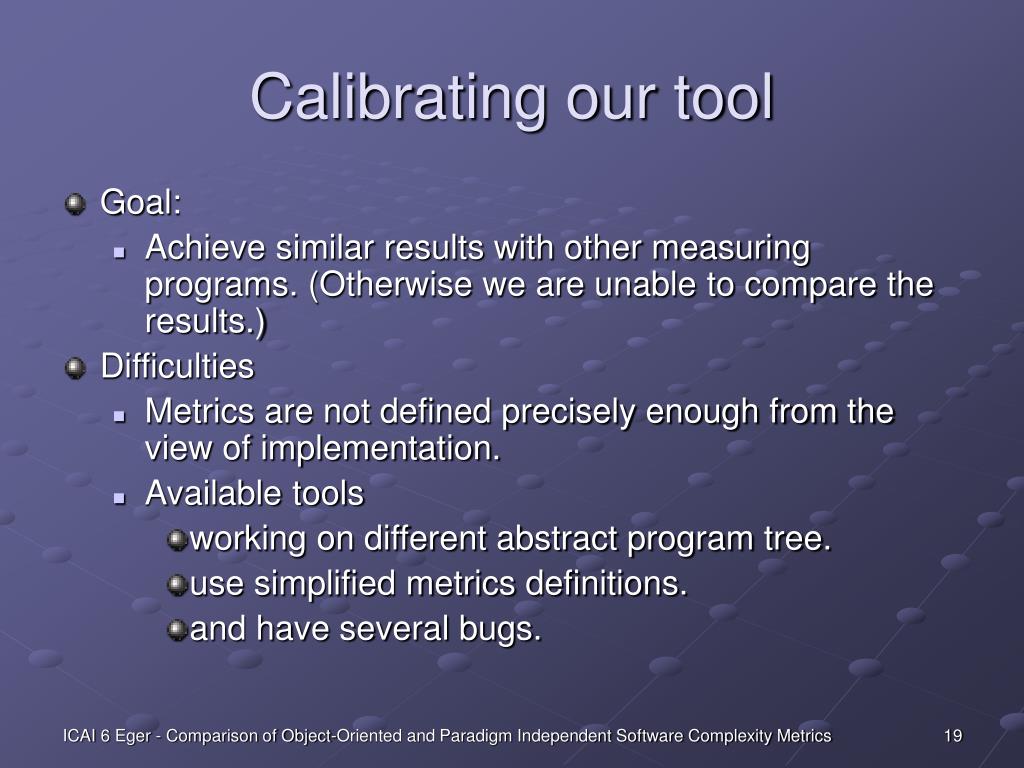 Calibrating our tool

Goal:

Achieve similar results with other measuring programs. (Otherwise we are unable to compare the results.)

Difficulties

Metrics are not defined precisely enough from the view of implementation.

Available tools

working on different abstract program tree.

use simplified metrics definitions.

and have several bugs.

ICAI 6 Eger - Comparison of Object-Oriented and Paradigm Independent Software Complexity Metrics

19